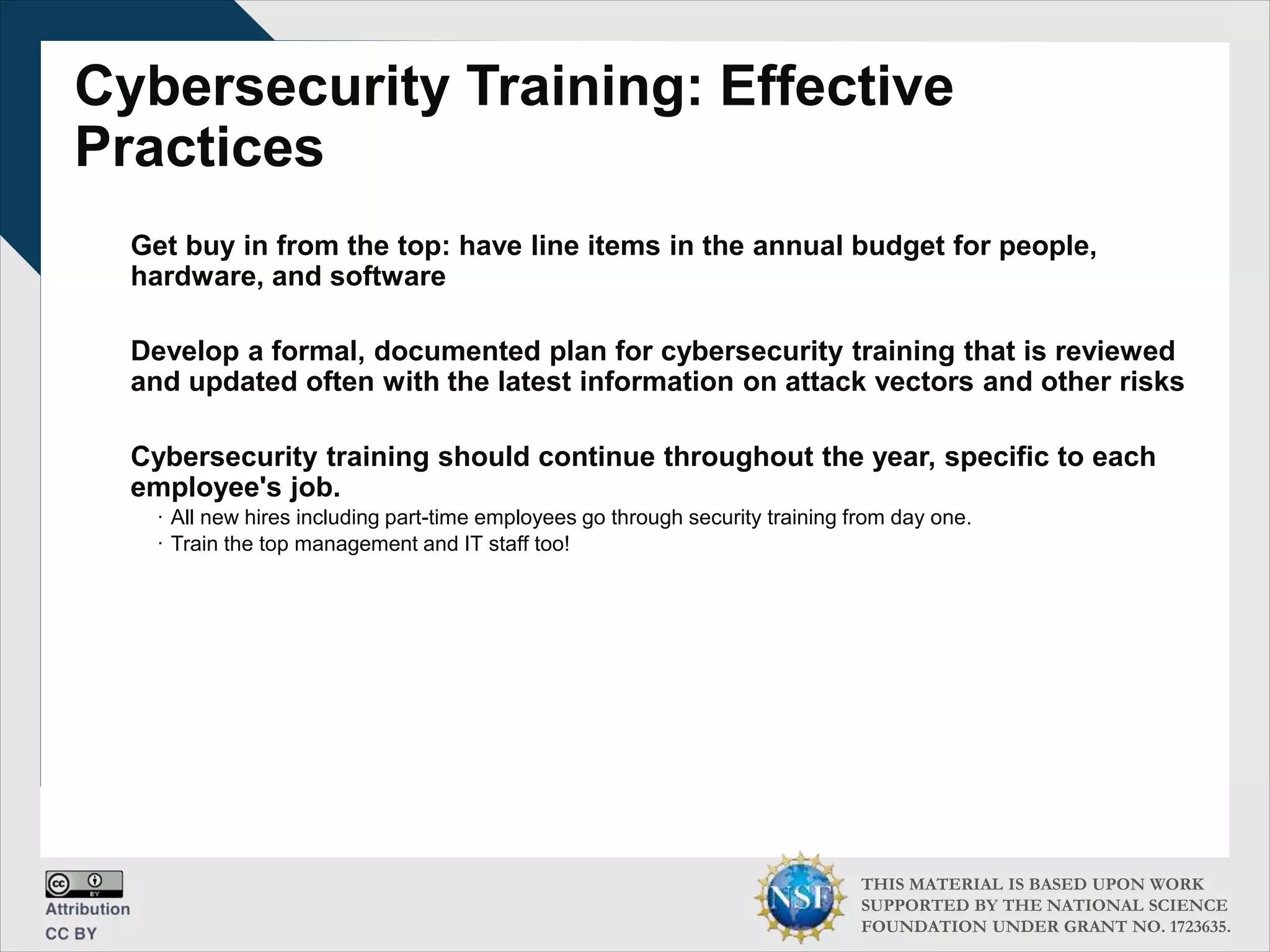 Cybersecurity Training: Effective Practices

Get buy in from the top: have line items in the annual budget for people, hardware, and software

Develop a formal, documented plan for cybersecurity training that is reviewed and updated often with the latest information on attack vectors and other risks

Cybersecurity training should continue throughout the year, specific to each employee's job.

· All new hires including part-time employees go through security training from day one.
· Train the top management and IT staff too!

cc BY
Attribution
CC BY

NSF

THIS MATERIAL IS BASED UPON WORK SUPPORTED BY THE NATIONAL SCIENCE FOUNDATION UNDER GRANT NO. 1723635.